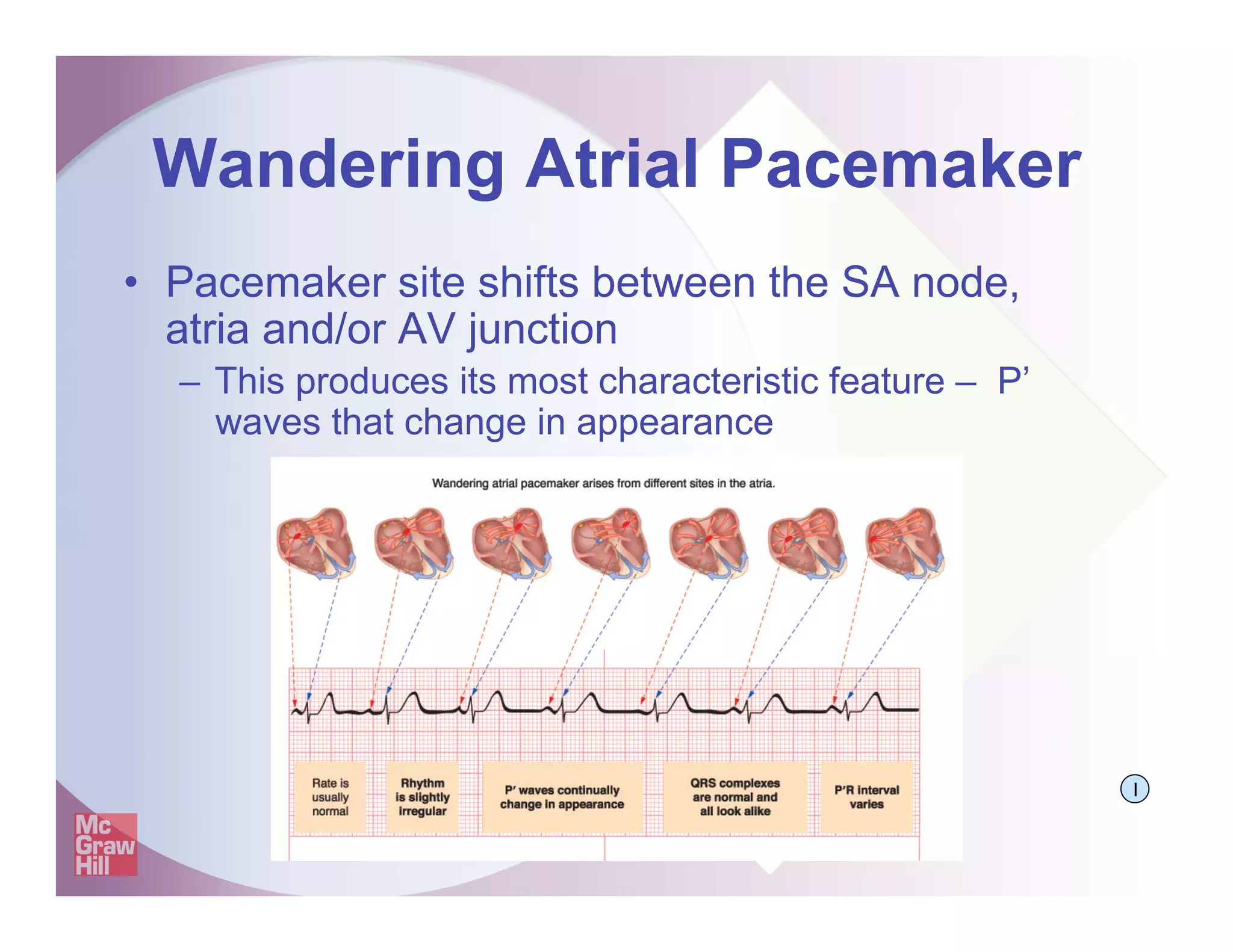 Wandering Atrial Pacemaker

• Pacemaker site shifts between the SA node, atria and/or AV junction

– This produces its most characteristic feature – P' waves that change in appearance

Wandering atrial pacemaker arises from different sites in the atria.

Rate is usually normal

Rhythm is slightly irregular

P' waves continually change in appearance

QRS complexes are normal and all look alike

P'R interval varies

I

Mc Graw Hill